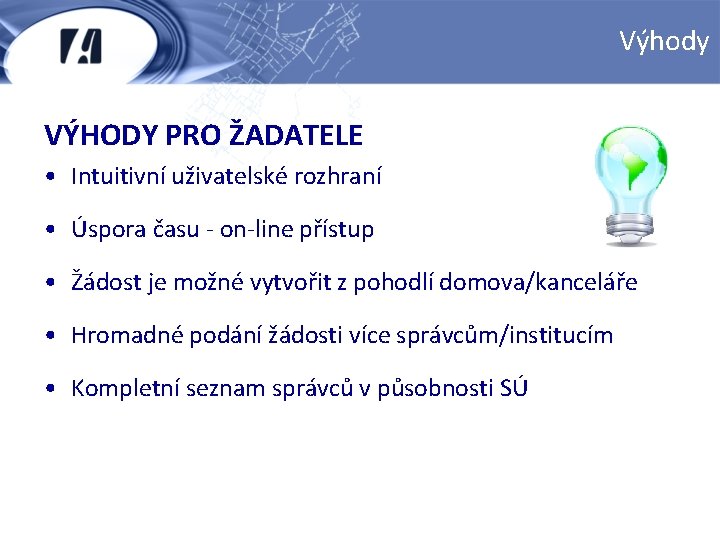 Výhody

VÝHODY PRO ŽADATELE

• Intuitivní uživatelské rozhraní

• Úspora času - on-line přístup

• Žádost je možné vytvořit z pohodlí domova/kanceláře

• Hromadné podání žádosti více správcům/institucím

• Kompletní seznam správců v působnosti SÚ